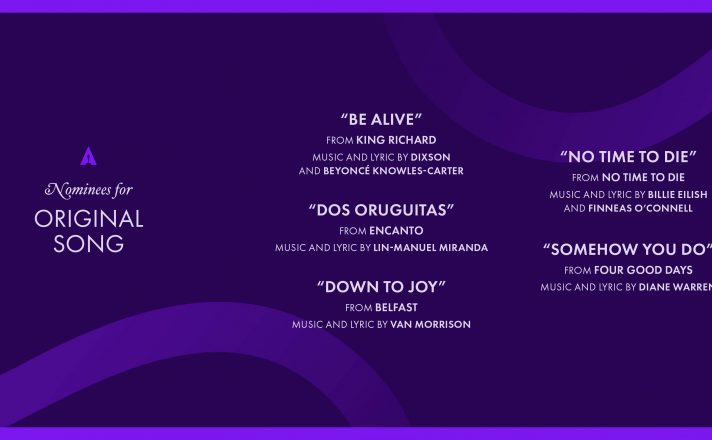 Nominees for
ORIGINAL SONG

"BE ALIVE"
FROM KING RICHARD
MUSIC AND LYRIC BY DIXSON AND BEYONCÉ KNOWLES-CARTER

"DOS ORUGUITAS"
FROM ENCANTO
MUSIC AND LYRIC BY LIN-MANUEL MIRANDA

"DOWN TO JOY"
FROM BELFAST
MUSIC AND LYRIC BY VAN MORRISON

"NO TIME TO DIE"
FROM NO TIME TO DIE
MUSIC AND LYRIC BY BILLIE EILISH AND FINNEAS O'CONNELL

"SOMEHOW YOU DO"
FROM FOUR GOOD DAYS
MUSIC AND LYRIC BY DIANE WARREN